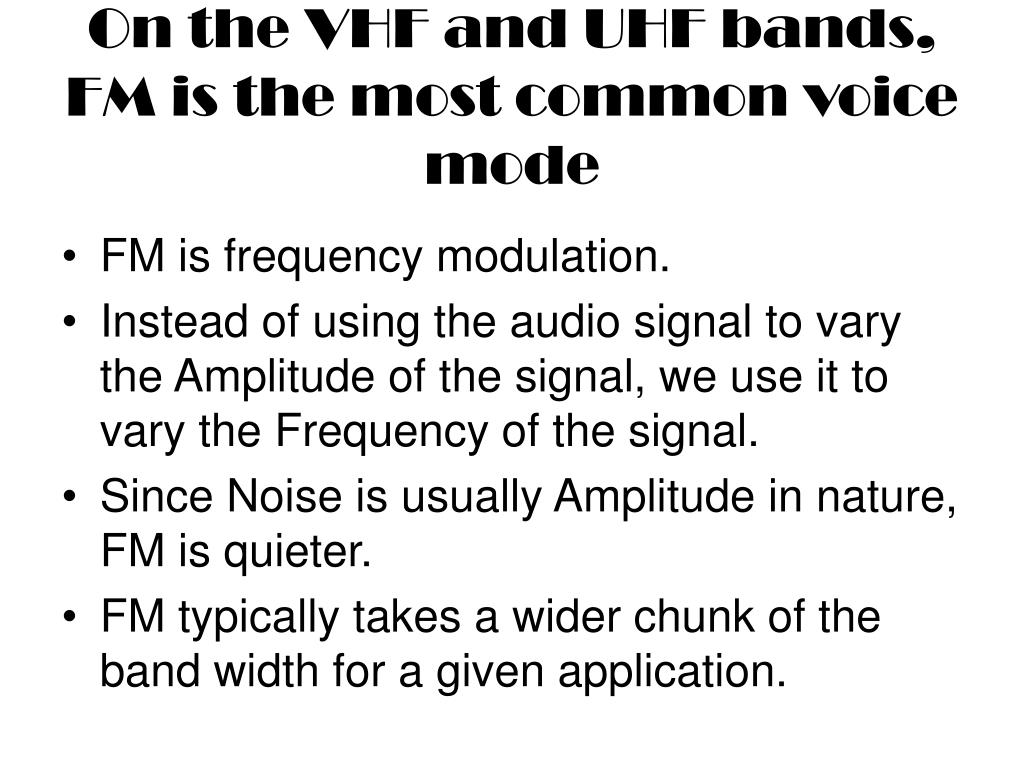 On the VHF and UHF bands, FM is the most common voice mode

• FM is frequency modulation.
• Instead of using the audio signal to vary the Amplitude of the signal, we use it to vary the Frequency of the signal.
• Since Noise is usually Amplitude in nature, FM is quieter.
• FM typically takes a wider chunk of the band width for a given application.